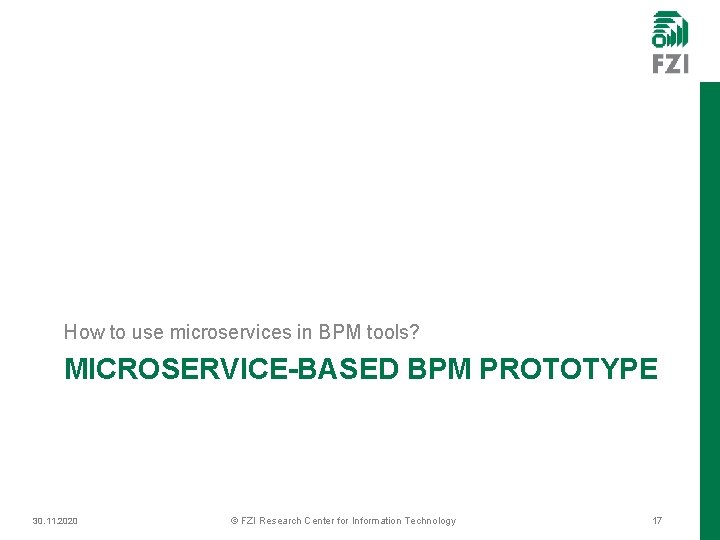 FZI

How to use microservices in BPM tools?

MICROSERVICE-BASED BPM PROTOTYPE

30.11.2020

© FZI Research Center for Information Technology

17